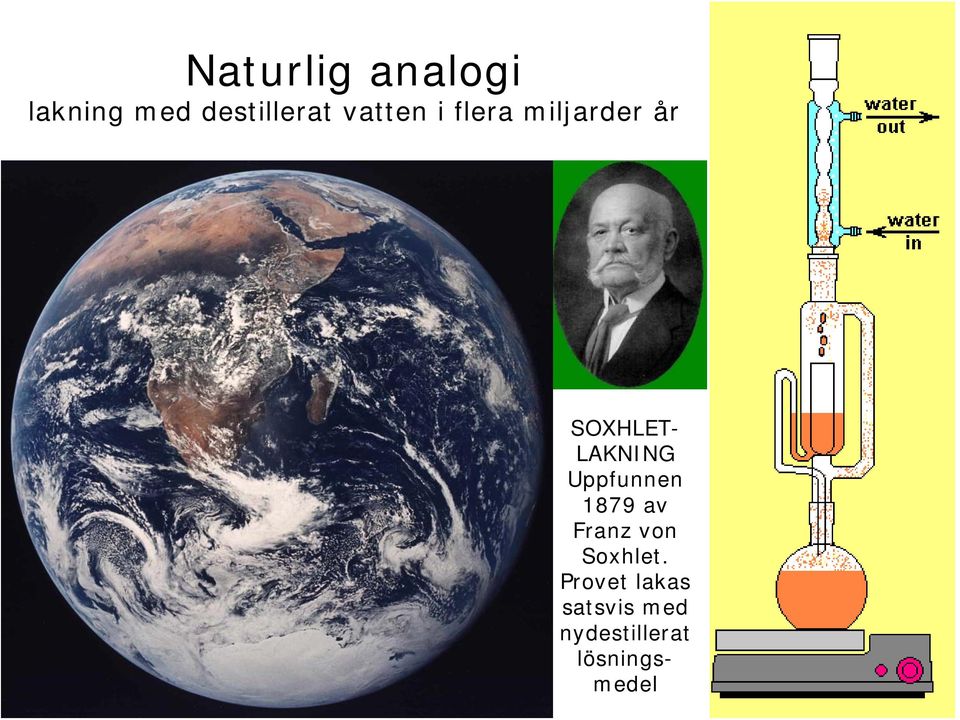 Naturlig analogi
lakning med destillerat vatten i flera miljarder år

SOXHLET-LAKNING Uppfunnen 1879 av Franz von Soxhlet. Provet lakas satsvis med nydestillerat lösningsmedel

water out

water in